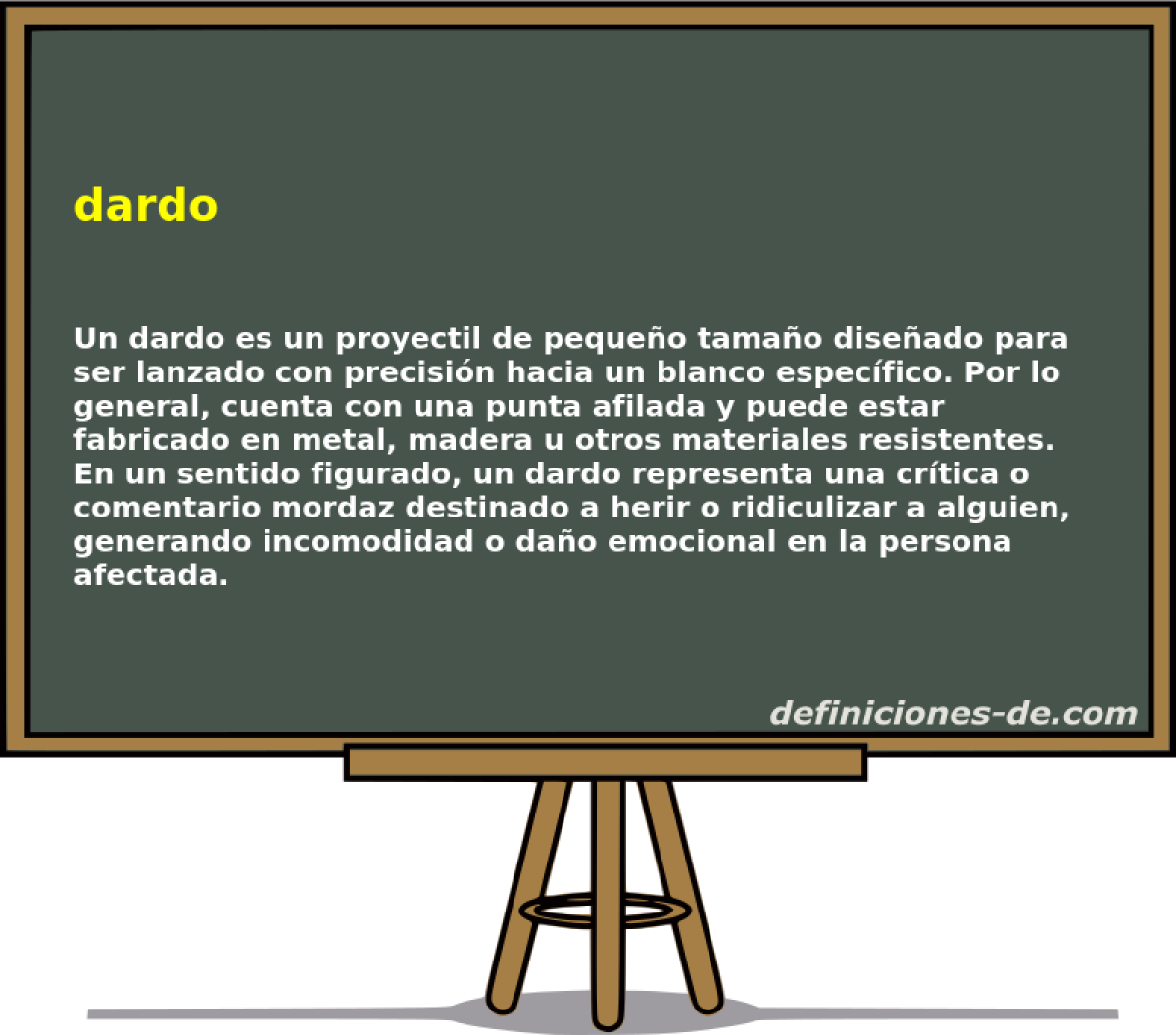 dardo

Un dardo es un proyectil de pequeño tamaño diseñado para ser lanzado con precisión hacia un blanco específico. Por lo general, cuenta con una punta afilada y puede estar fabricado en metal, madera u otros materiales resistentes. En un sentido figurado, un dardo representa una crítica o comentario mordaz destinado a herir o ridiculizar a alguien, generando incomodidad o daño emocional en la persona afectada.

definiciones-de.com